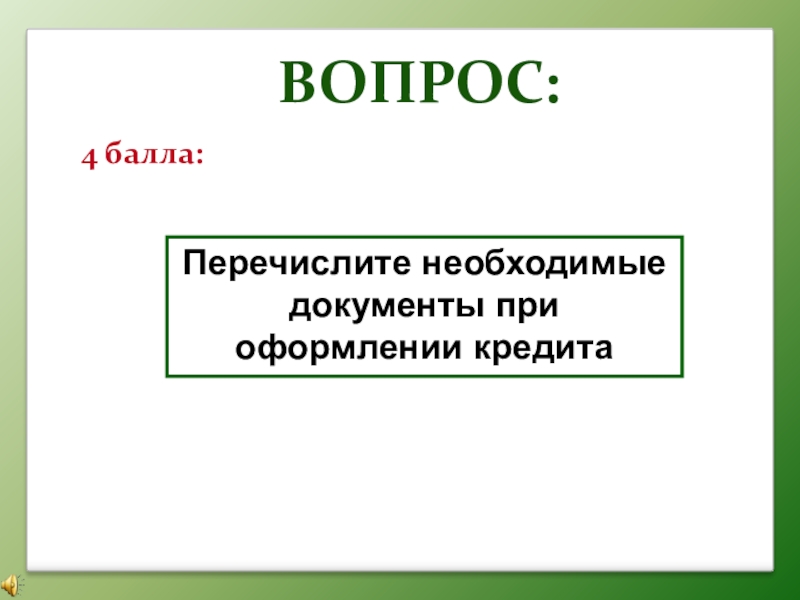 ВОПРОС:

4 балла:

Перечислите необходимые документы при оформлении кредита